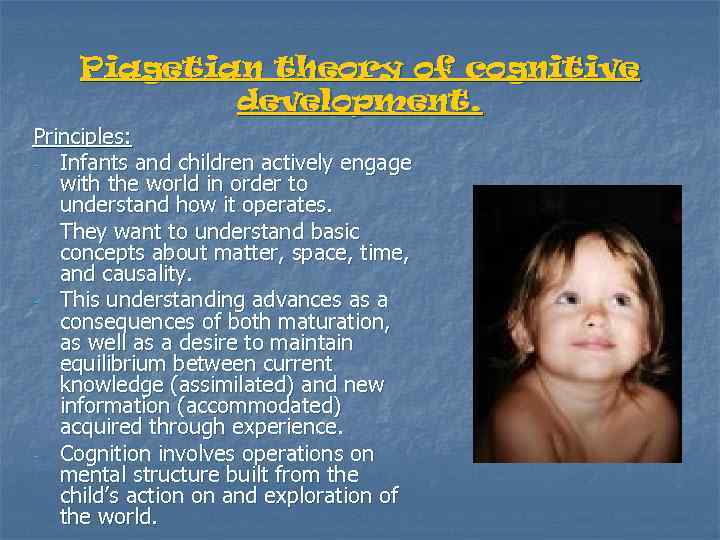 Piagetian theory of cognitive development.

Principles:

- Infants and children actively engage with the world in order to understand how it operates.
- They want to understand basic concepts about matter, space, time, and causality.
- This understanding advances as a consequences of both maturation, as well as a desire to maintain equilibrium between current knowledge (assimilated) and new information (accommodated) acquired through experience.
- Cognition involves operations on mental structure built from the child's action on and exploration of the world.